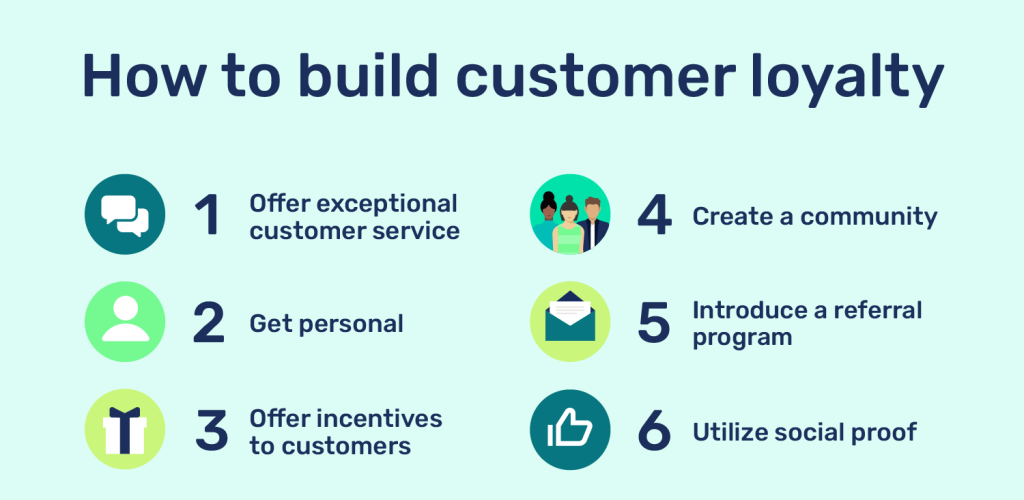 How to build customer loyalty

1 Offer exceptional customer service

2 Get personal

3 Offer incentives to customers

4 Create a community

5 Introduce a referral program

6 Utilize social proof